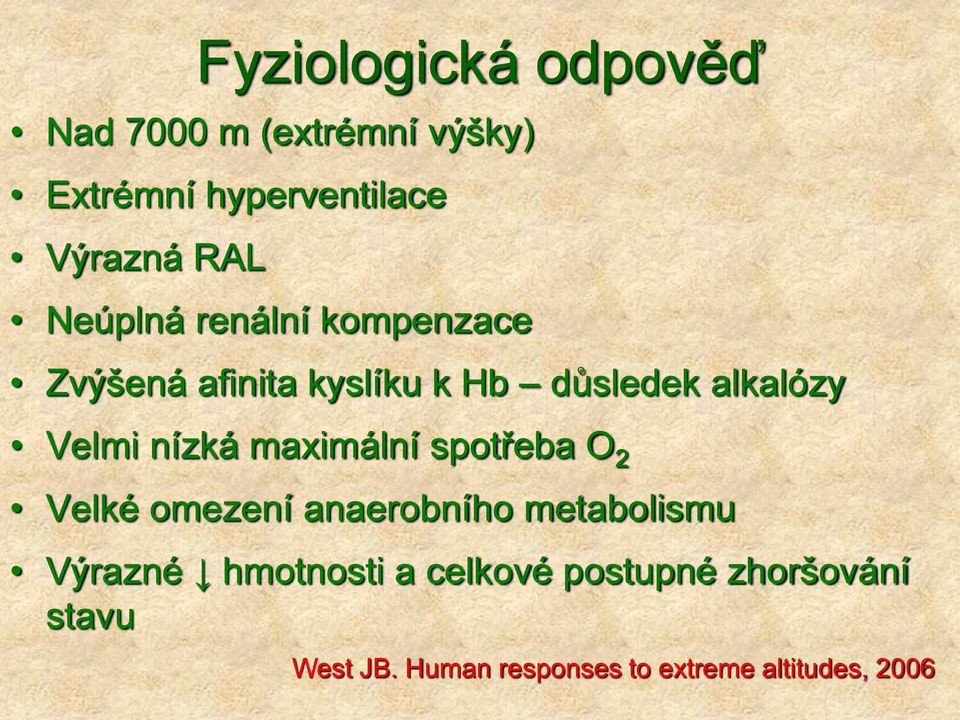 Fyziologická odpověď

• Nad 7000 m (extrémní výšky)
• Extrémní hyperventilace
• Výrazná RAL
• Neúplná renální kompenzace
• Zvýšená afinita kyslíku k Hb – důsledek alkalózy
• Velmi nízká maximální spotřeba $O_2$
• Velké omezení anaerobního metabolismu
• Výrazné ↓ hmotnosti a celkové postupné zhoršování stavu

West JB. Human responses to extreme altitudes, 2006